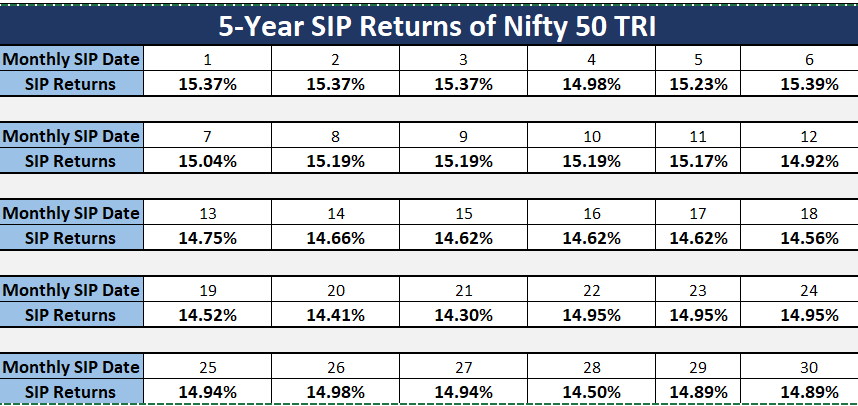 5-Year SIP Returns of Nifty 50 TRI

| Monthly SIP Date | 1 | 2 | 3 | 4 | 5 | 6 |
|---|---|---|---|---|---|---|
| SIP Returns | 15.37% | 15.37% | 15.37% | 14.98% | 15.23% | 15.39% |

| Monthly SIP Date | 7 | 8 | 9 | 10 | 11 | 12 |
|---|---|---|---|---|---|---|
| SIP Returns | 15.04% | 15.19% | 15.19% | 15.19% | 15.17% | 14.92% |

| Monthly SIP Date | 13 | 14 | 15 | 16 | 17 | 18 |
|---|---|---|---|---|---|---|
| SIP Returns | 14.75% | 14.66% | 14.62% | 14.62% | 14.62% | 14.56% |

| Monthly SIP Date | 19 | 20 | 21 | 22 | 23 | 24 |
|---|---|---|---|---|---|---|
| SIP Returns | 14.52% | 14.41% | 14.30% | 14.95% | 14.95% | 14.95% |

| Monthly SIP Date | 25 | 26 | 27 | 28 | 29 | 30 |
|---|---|---|---|---|---|---|
| SIP Returns | 14.94% | 14.98% | 14.94% | 14.50% | 14.89% | 14.89% |